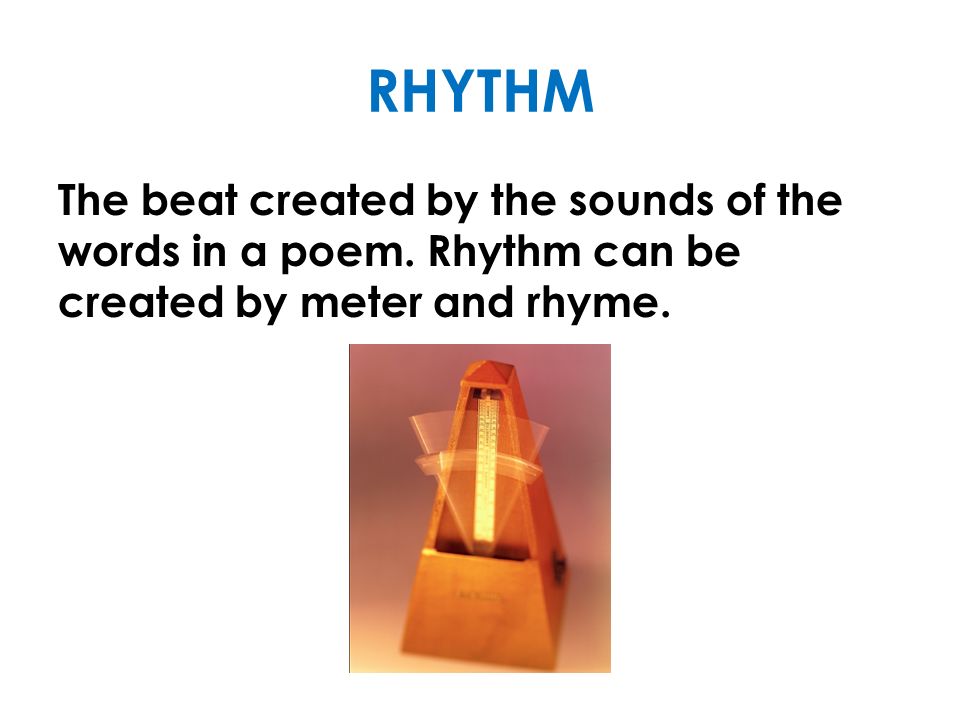 RHYTHM

The beat created by the sounds of the words in a poem. Rhythm can be created by meter and rhyme.